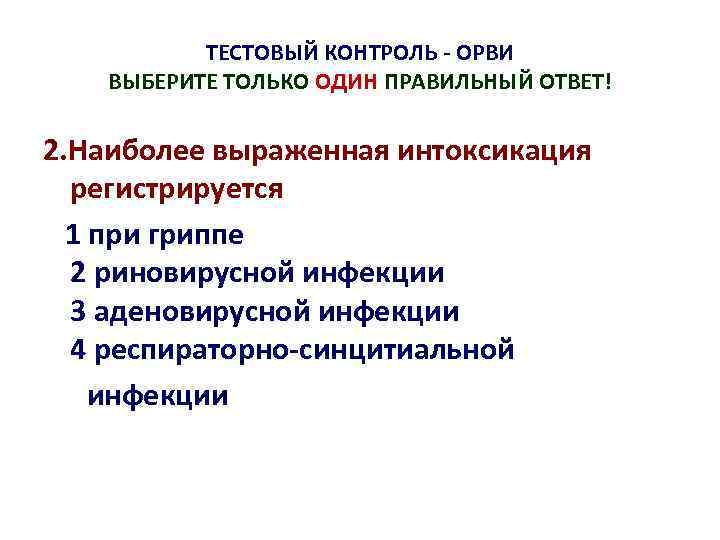 ТЕСТОВЫЙ КОНТРОЛЬ - ОРВИ
ВЫБЕРИТЕ ТОЛЬКО ОДИН ПРАВИЛЬНЫЙ ОТВЕТ!

2.Наиболее выраженная интоксикация регистрируется

1 при гриппе
2 риновирусной инфекции
3 аденовирусной инфекции
4 респираторно-синцитиальной инфекции